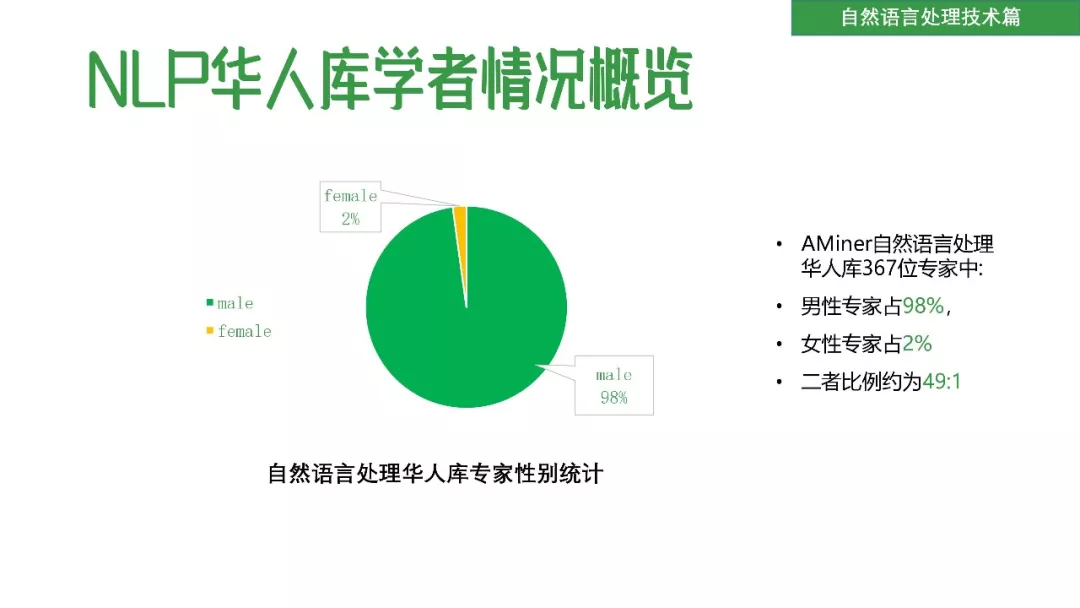 自然语言处理技术篇

NLP华人库学者情况概览

female
2%

male
female

male
98%

自然语言处理华人库专家性别统计

• AMiner自然语言处理华人库367位专家中:
• 男性专家占98%,
• 女性专家占2%
• 二者比例约为49:1